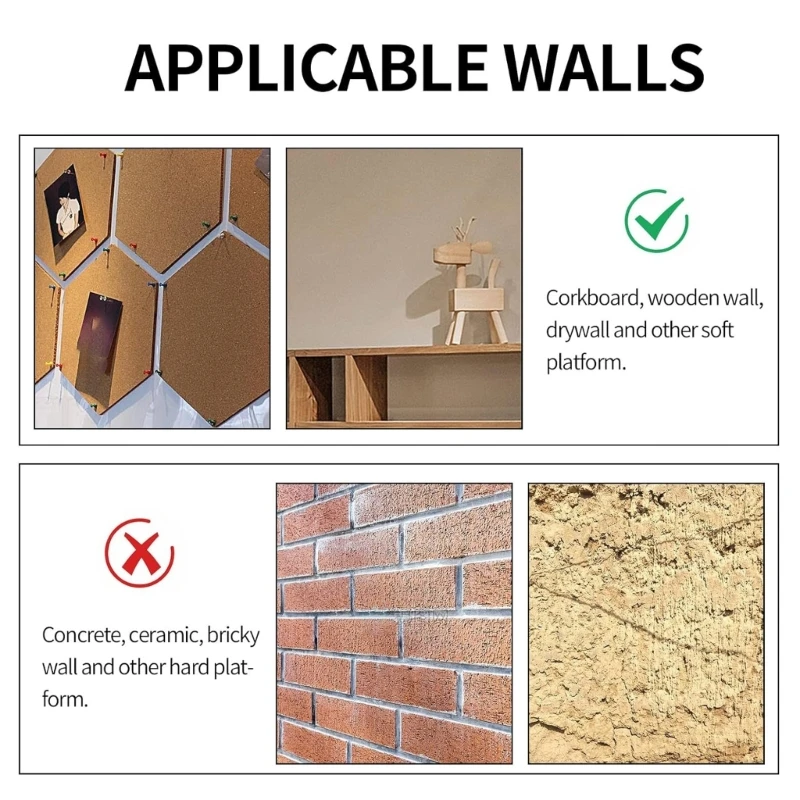 APPLICABLE WALLS

Corkboard, wooden wall, drywall and other soft platform.

Concrete, ceramic, bricky wall and other hard platform.